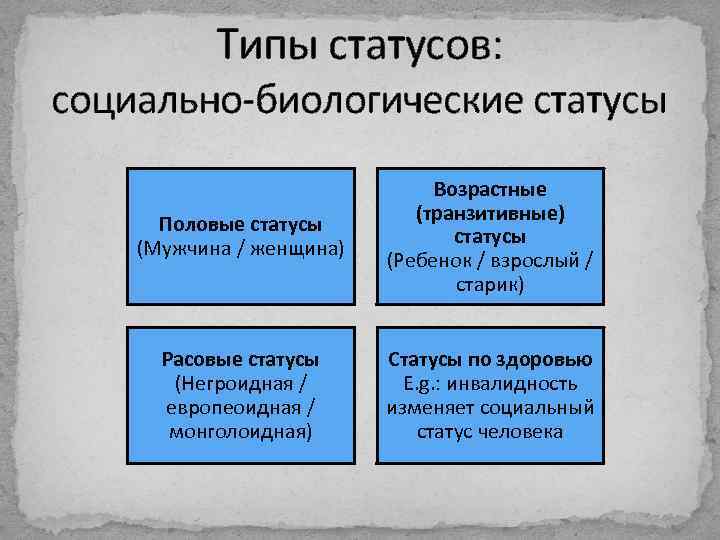 Типы статусов:
социально-биологические статусы

Половые статусы
(Мужчина / женщина)

Возрастные (транзитивные) статусы
(Ребенок / взрослый / старик)

Расовые статусы
(Негроидная / европеоидная / монголоидная)

Статусы по здоровью
E.g.: инвалидность изменяет социальный статус человека